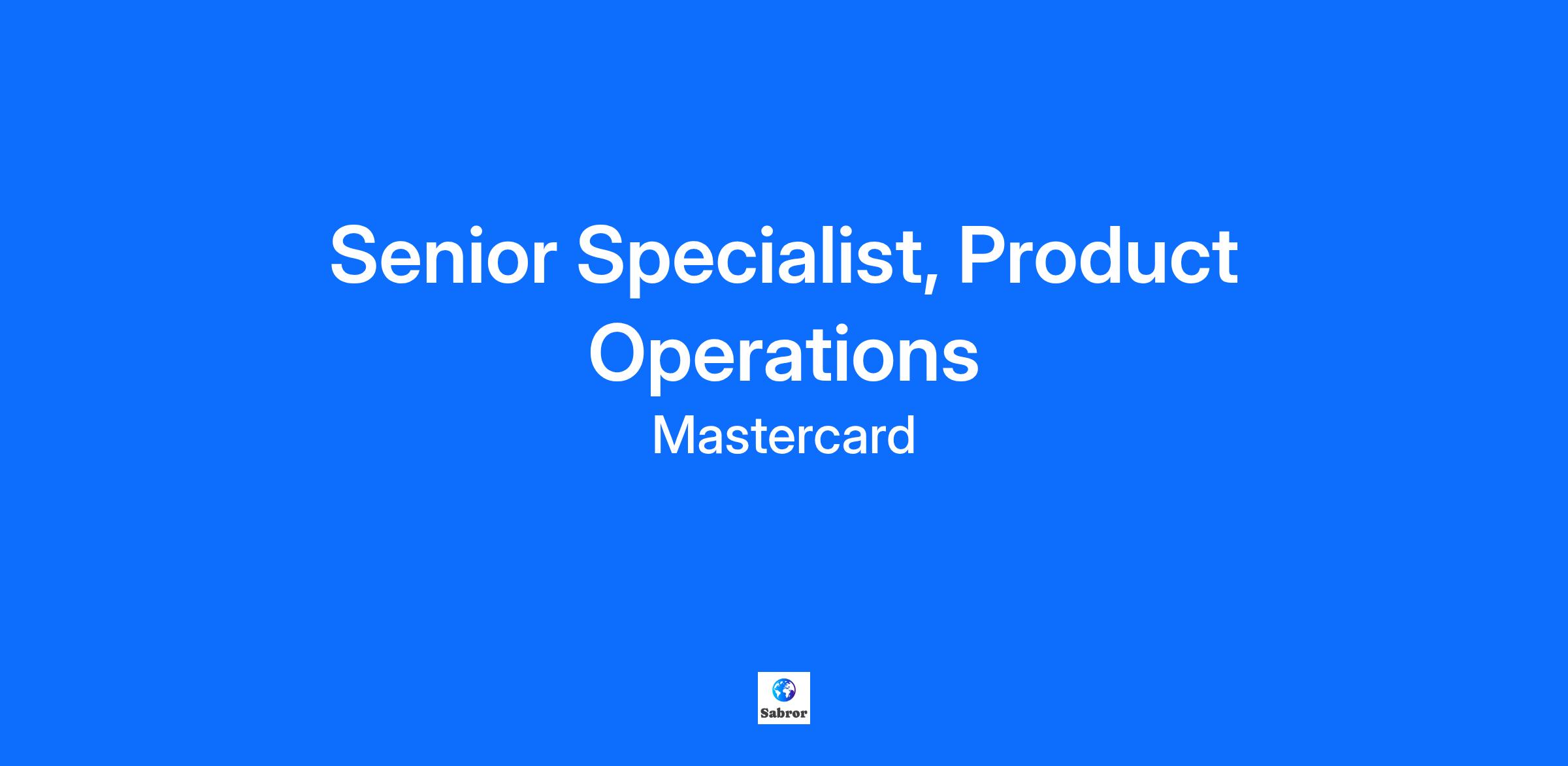 Senior Specialist, Product Operations

Mastercard

Sabror